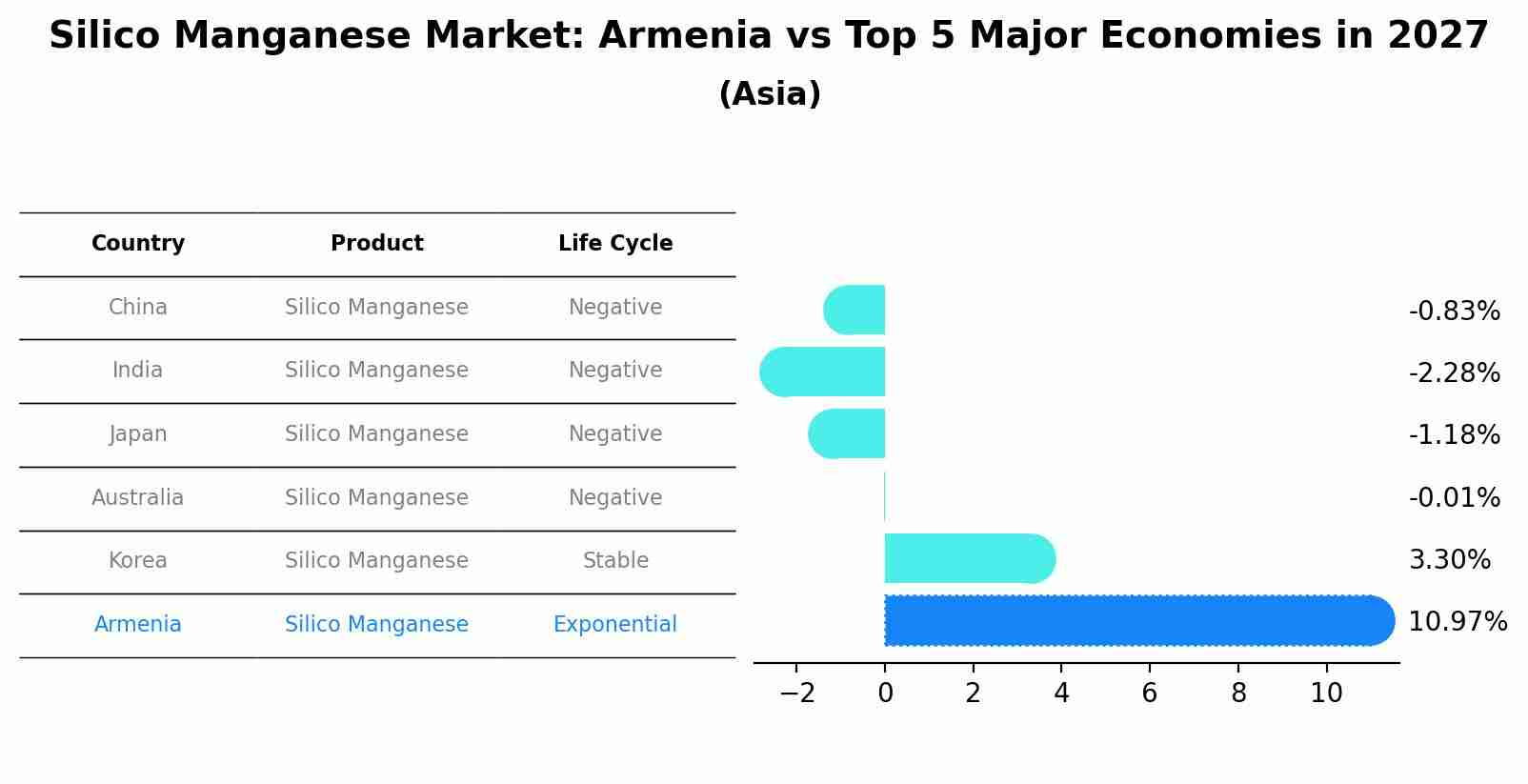 Silico Manganese Market: Armenia vs Top 5 Major Economies in 2027
(Asia)

| Country | Product | Life Cycle |
|---|---|---|
| China | Silico Manganese | Negative |
| India | Silico Manganese | Negative |
| Japan | Silico Manganese | Negative |
| Australia | Silico Manganese | Negative |
| Korea | Silico Manganese | Stable |
| Armenia | Silico Manganese | Exponential |

-0.83%
-2.28%
-1.18%
-0.01%
3.30%
10.97%

−2 0 2 4 6 8 10